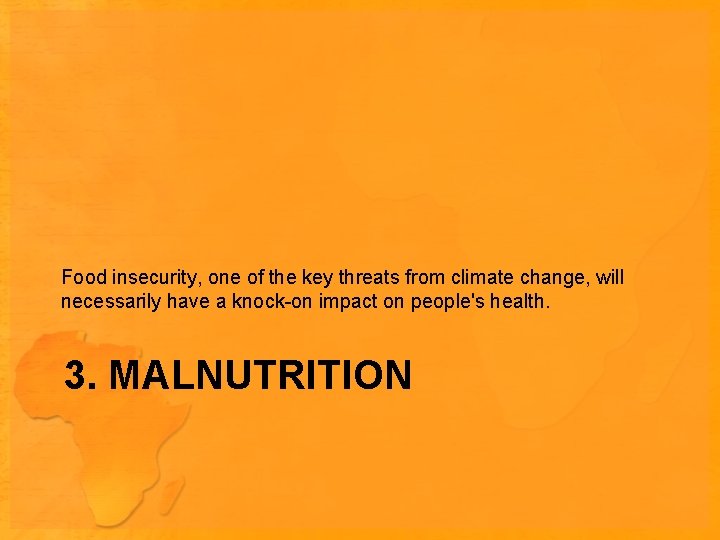 Food insecurity, one of the key threats from climate change, will necessarily have a knock-on impact on people's health.

3. MALNUTRITION